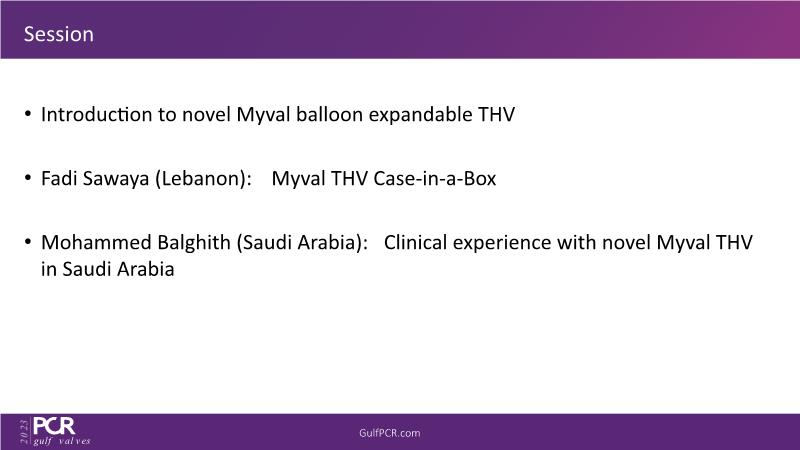 Session

• Introduction to novel Myval balloon expandable THV

• Fadi Sawaya (Lebanon): Myval THV Case-in-a-Box

• Mohammed Balghith (Saudi Arabia): Clinical experience with novel Myval THV in Saudi Arabia

2023 PCR gulf valves

GulfPCR.com